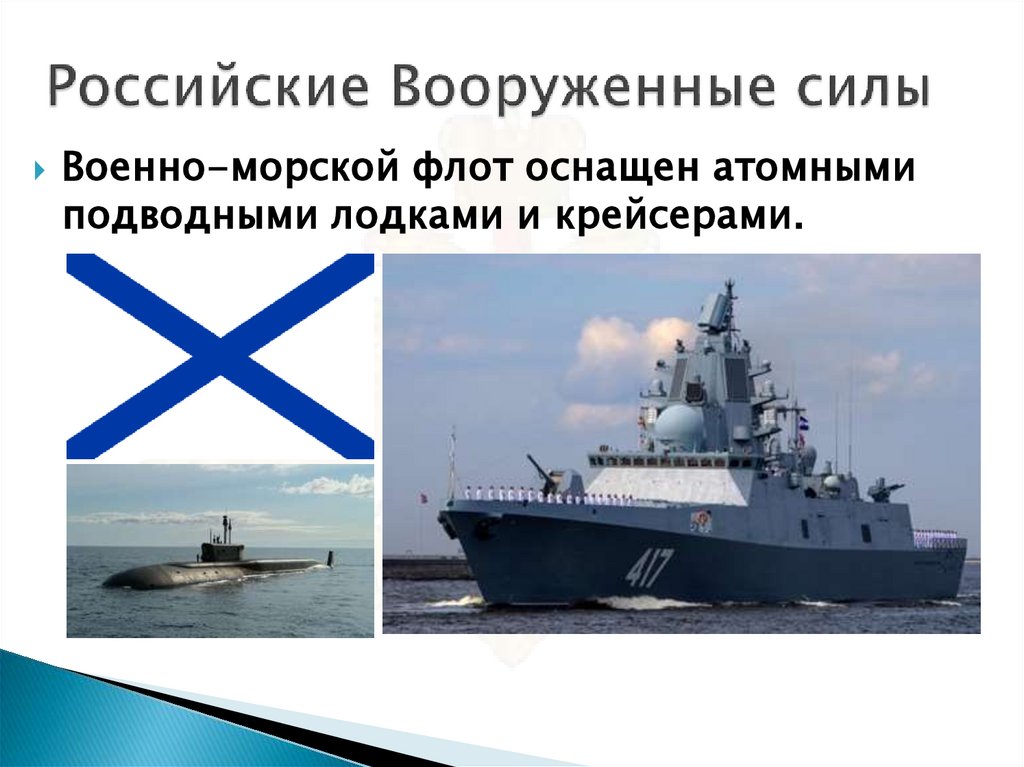 Российские Вооруженные силы

Военно-морской флот оснащен атомными подводными лодками и крейсерами.

417